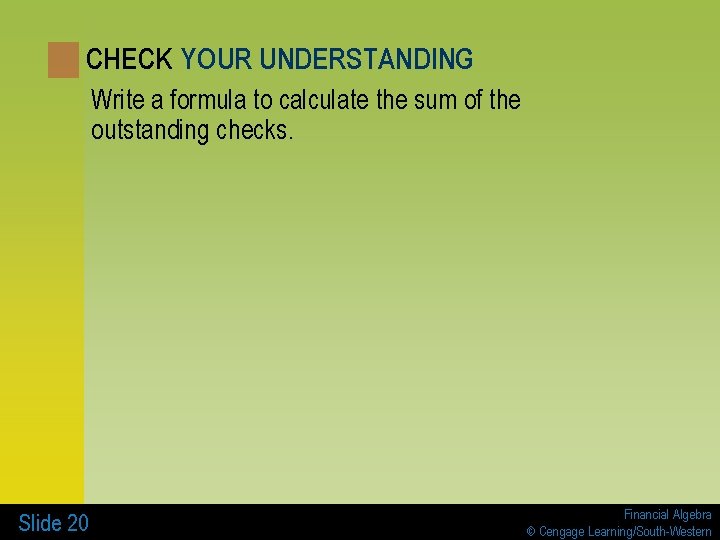 CHECK YOUR UNDERSTANDING

Write a formula to calculate the sum of the outstanding checks.

Slide 20

Financial Algebra
© Cengage Learning/South-Western